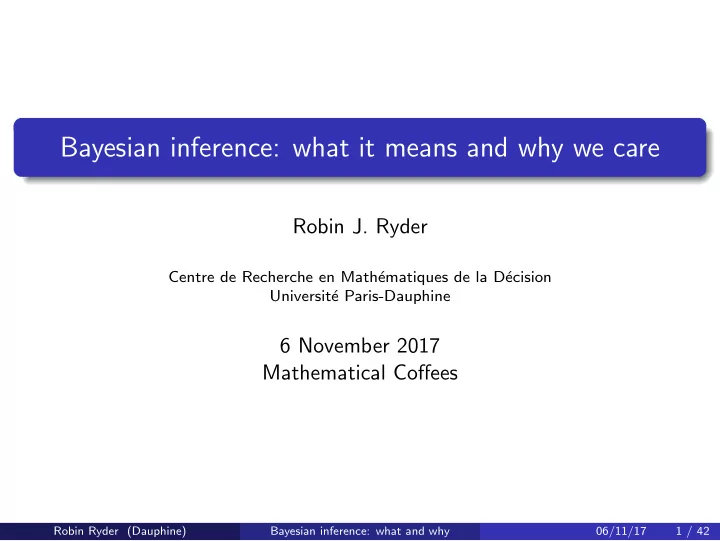 Bayesian inference: what it means and why we care

Robin J. Ryder

Centre de Recherche en Mathématiques de la Décision
Université Paris-Dauphine

6 November 2017
Mathematical Coffees

Robin Ryder (Dauphine) Bayesian inference: what and why 06/11/17 1 / 42